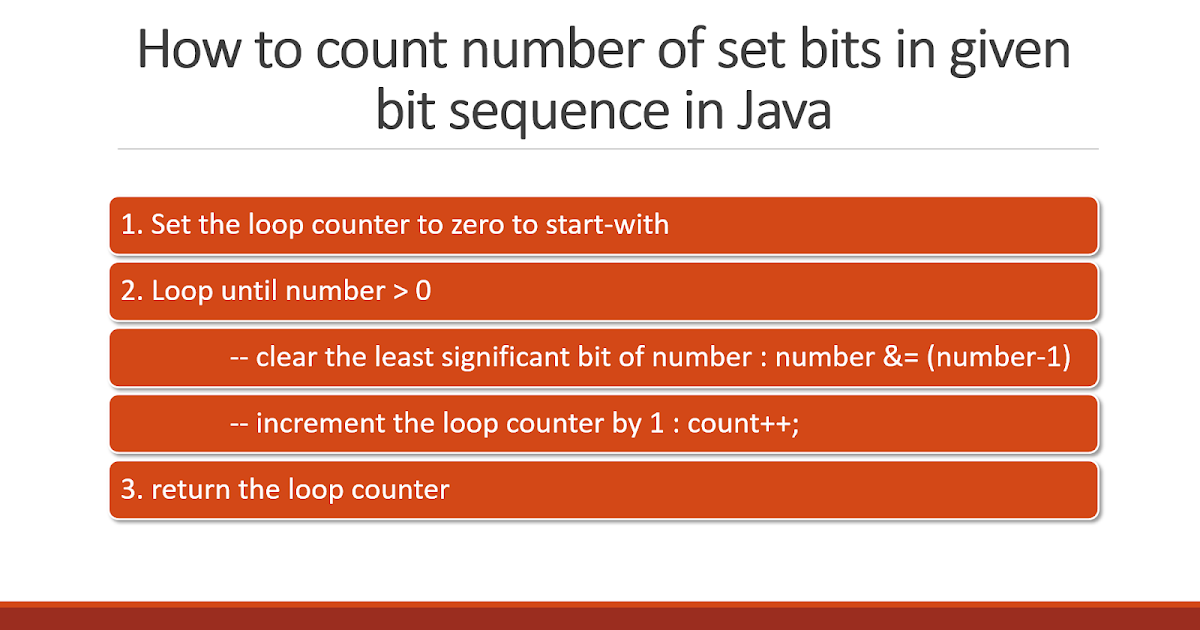 How to count number of set bits in given bit sequence in Java

1. Set the loop counter to zero to start-with

2. Loop until number > 0

-- clear the least significant bit of number : number &= (number-1)

-- increment the loop counter by 1 : count++;

3. return the loop counter